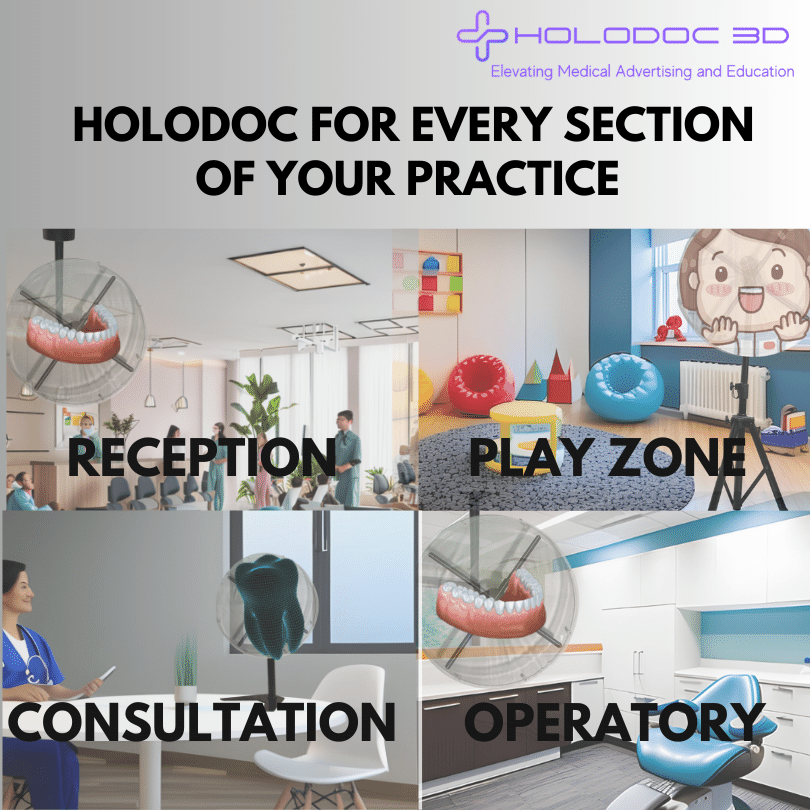 HOLODOC 3D
Elevating Medical Advertising and Education

HOLODOC FOR EVERY SECTION OF YOUR PRACTICE

RECEPTION

PLAY ZONE

CONSULTATION

OPERATORY